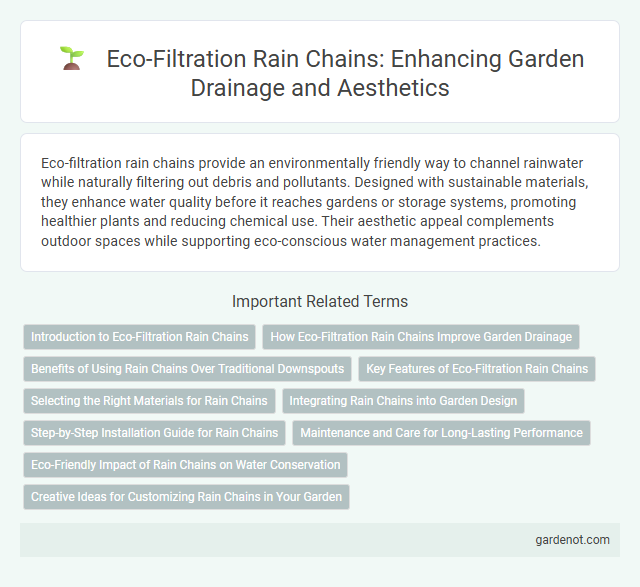 Eco-Filtration Rain Chains: Enhancing Garden Drainage and Aesthetics

Eco-filtration rain chains provide an environmentally friendly way to channel rainwater while naturally filtering out debris and pollutants. Designed with sustainable materials, they enhance water quality before it reaches gardens or storage systems, promoting healthier plants and reducing chemical use. Their aesthetic appeal complements outdoor spaces while supporting eco-conscious water management practices.

Important Related Terms

Introduction to Eco-Filtration Rain Chains

How Eco-Filtration Rain Chains Improve Garden Drainage

Benefits of Using Rain Chains Over Traditional Downspouts

Key Features of Eco-Filtration Rain Chains

Selecting the Right Materials for Rain Chains

Integrating Rain Chains into Garden Design

Step-by-Step Installation Guide for Rain Chains

Maintenance and Care for Long-Lasting Performance

Eco-Friendly Impact of Rain Chains on Water Conservation

Creative Ideas for Customizing Rain Chains in Your Garden

gardenot.com